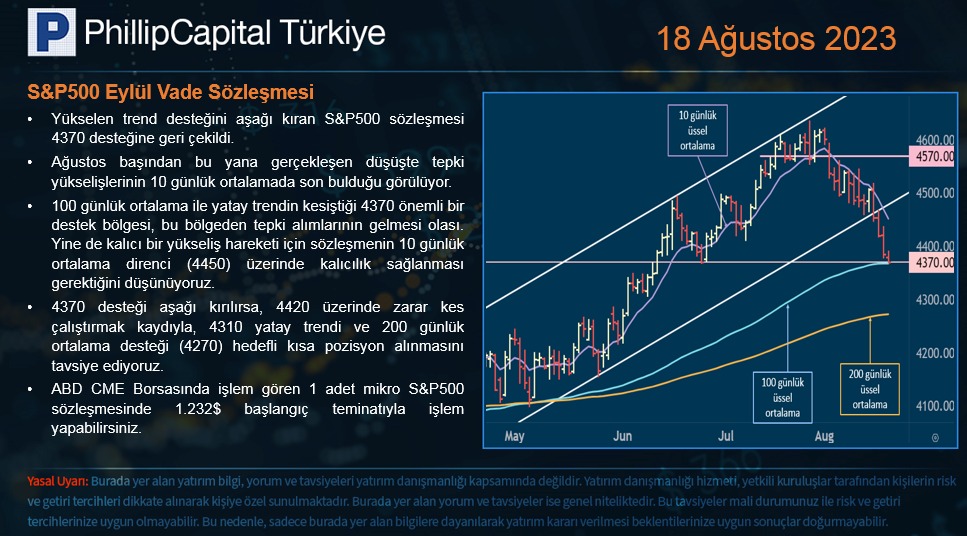 PhillipCapital Türkiye

18 Ağustos 2023

S&P500 Eylül Vade Sözleşmesi

• Yükselen trend desteğini aşağı kıran S&P500 sözleşmesi 4370 desteğine geri çekildi.

• Ağustos başından bu yana gerçekleşen düşüşte tepki yükselişlerinin 10 günlük ortalamada son bulduğu görülüyor.

• 100 günlük ortalama ile yatay trendin kesiştiği 4370 önemli bir destek bölgesi, bu bölgeden tepki alımlarının gelmesi olası. Yine de kalıcı bir yükseliş hareketi için sözleşmenin 10 günlük ortalama direnci (4450) üzerinde kalıcılık sağlanması gerektiğini düşünüyoruz.

• 4370 desteği aşağı kırılırsa, 4420 üzerinde zarar kes çalıştırmak kaydıyla, 4310 yatay trendi ve 200 günlük ortalama desteği (4270) hedefli kısa pozisyon alınmasını tavsiye ediyoruz.

• ABD CME Borsasında işlem gören 1 adet mikro S&P500 sözleşmesinde 1.232$ başlangıç teminatıyla işlem yapabilirsiniz.

10 günlük üssel ortalama

100 günlük üssel ortalama

200 günlük üssel ortalama

4600.00
4570.00
4500.00
4400.00
4370.00
4300.00
4200.00
4100.00

May
Jun
Jul
Aug

Yasal Uyarı: Burada yer alan yatırım bilgi, yorum ve tavsiyeleri yatırım danışmanlığı kapsamında değildir. Yatırım danışmanlığı hizmeti, yetkili kuruluşlar tarafından kişilerin risk ve getiri tercihleri dikkate alınarak kişiye özel sunulmaktadır. Burada yer alan yorum ve tavsiyeler ise genel niteliktedir. Bu tavsiyeler mali durumunuz ile risk ve getiri tercihlerinize uygun olmayabilir. Bu nedenle, sadece burada yer alan bilgilere dayanılarak yatırım kararı verilmesi beklentilerinize uygun sonuçlar doğurmayabilir.